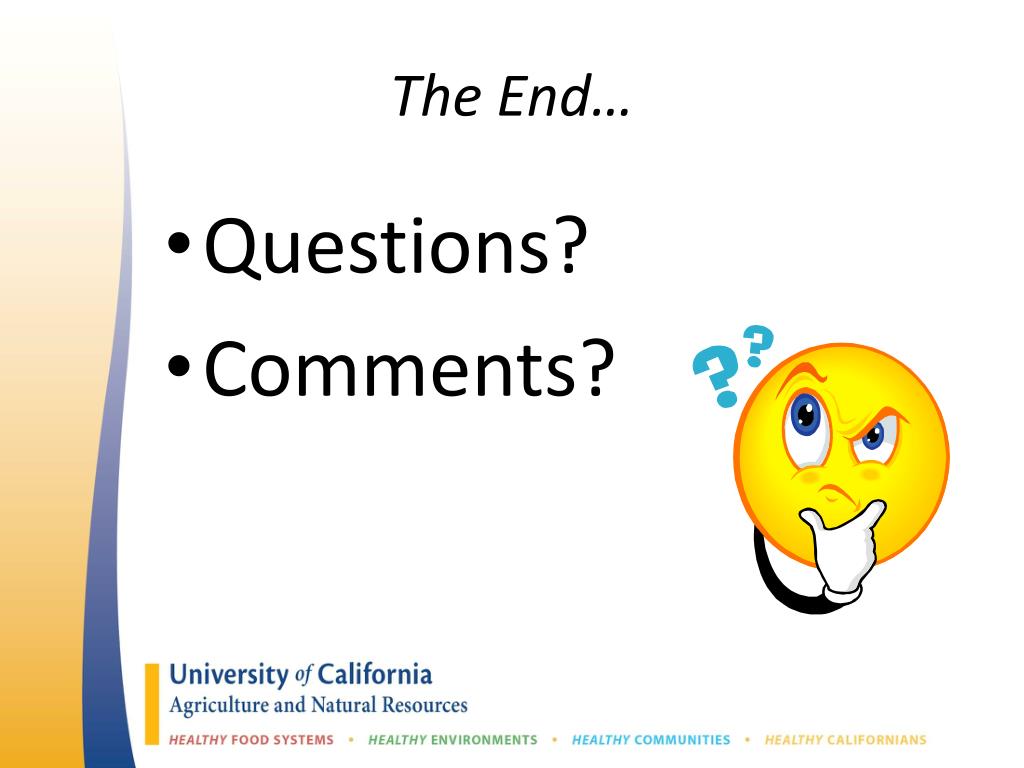 The End…

• Questions?
• Comments?

??

University of California
Agriculture and Natural Resources

HEALTHY FOOD SYSTEMS • HEALTHY ENVIRONMENTS • HEALTHY COMMUNITIES • HEALTHY CALIFORNIANS